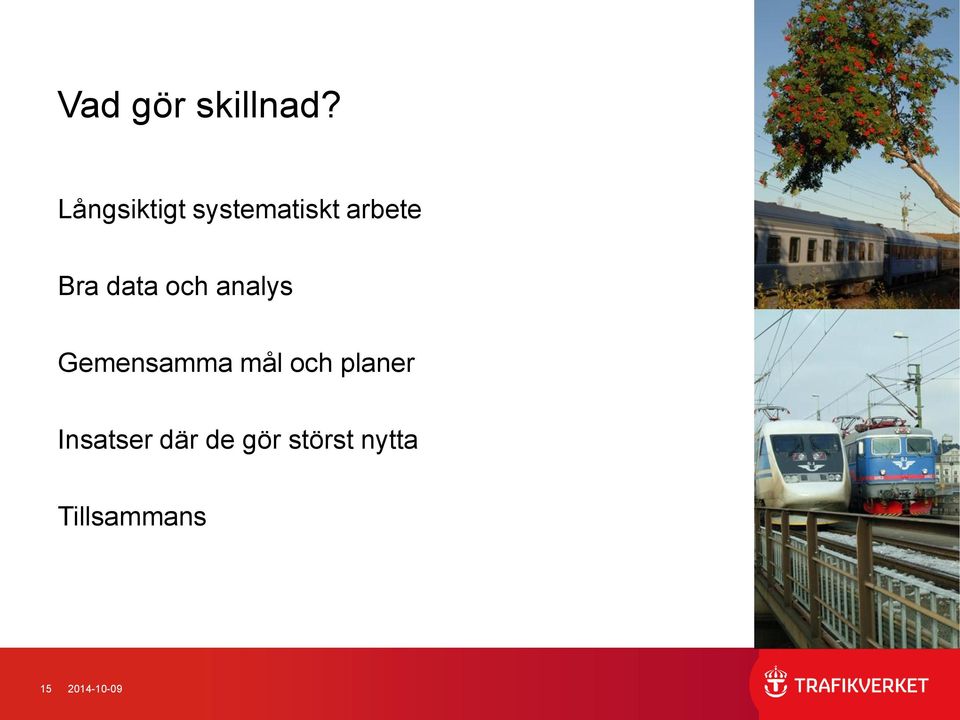 Vad gör skillnad?

Långsiktigt systematiskt arbete

Bra data och analys

Gemensamma mål och planer

Insatser där de gör störst nytta

Tillsammans

15 2014-10-09

TRAFIKVERKET